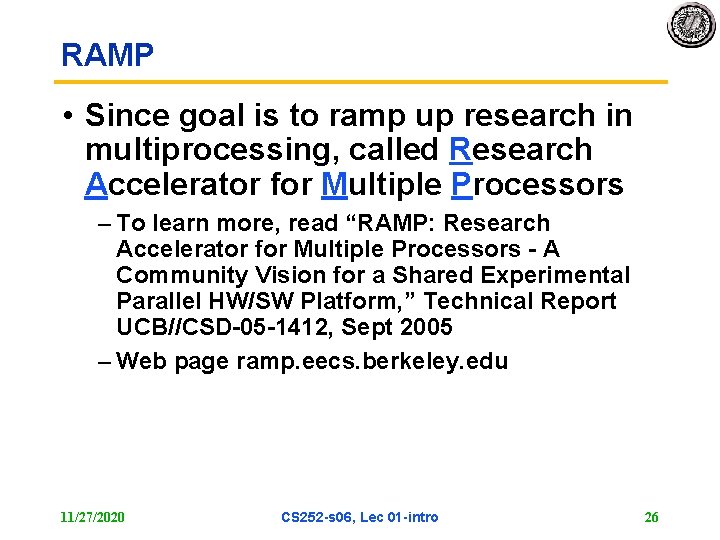 RAMP

• Since goal is to ramp up research in multiprocessing, called Research Accelerator for Multiple Processors

– To learn more, read “RAMP: Research Accelerator for Multiple Processors - A Community Vision for a Shared Experimental Parallel HW/SW Platform,” Technical Report UCB//CSD-05-1412, Sept 2005

– Web page ramp.eecs.berkeley.edu

11/27/2020 CS252-s06, Lec 01-intro 26